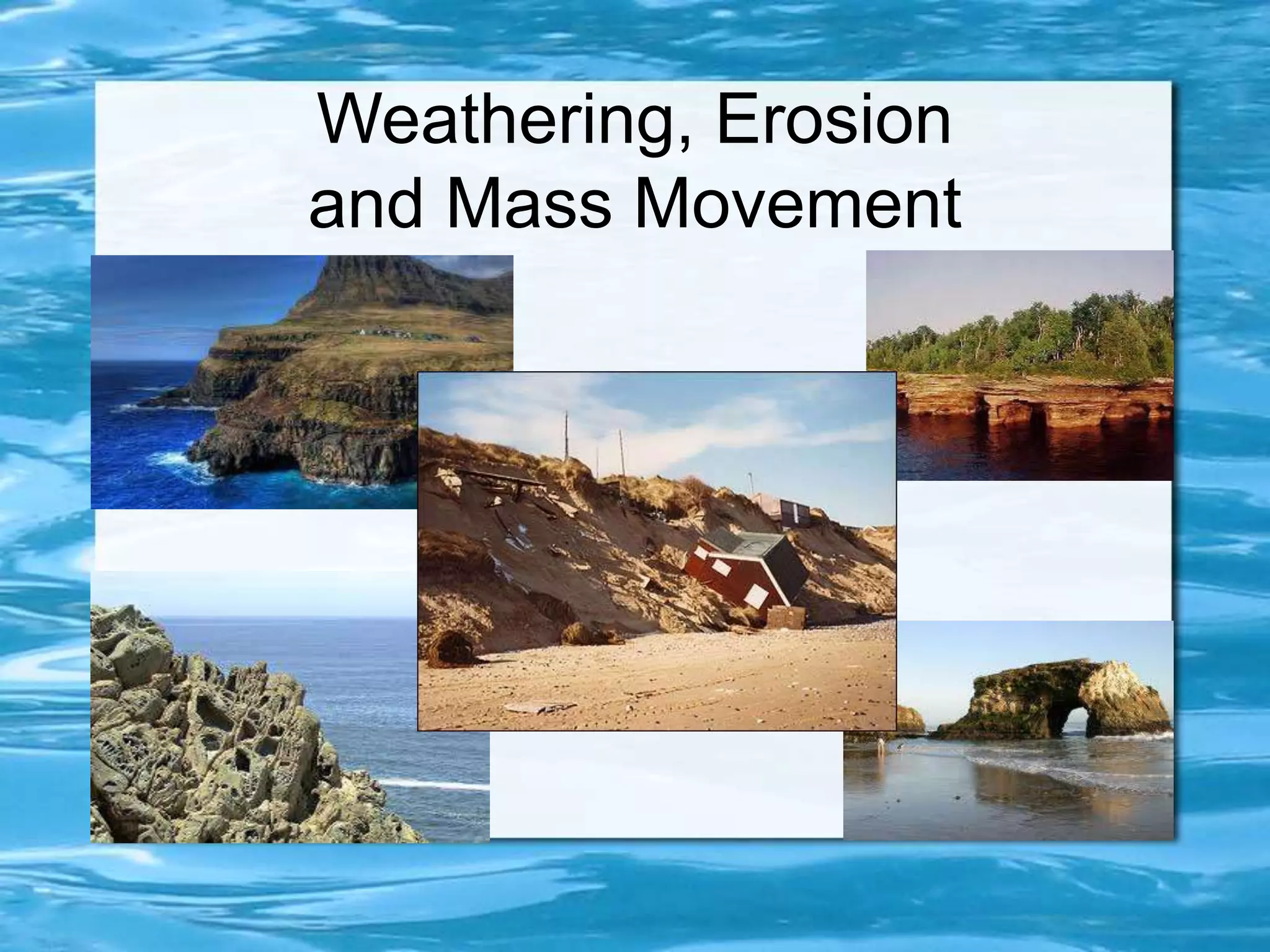 Weathering, Erosion and Mass Movement